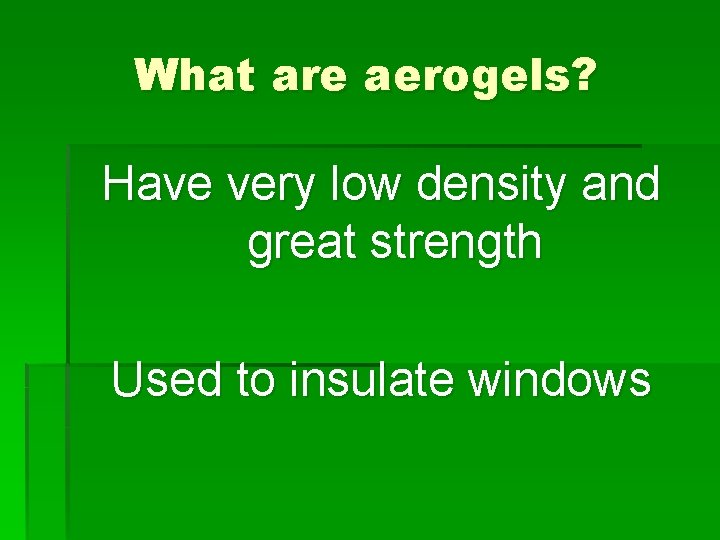 What are aerogels?

Have very low density and great strength

Used to insulate windows